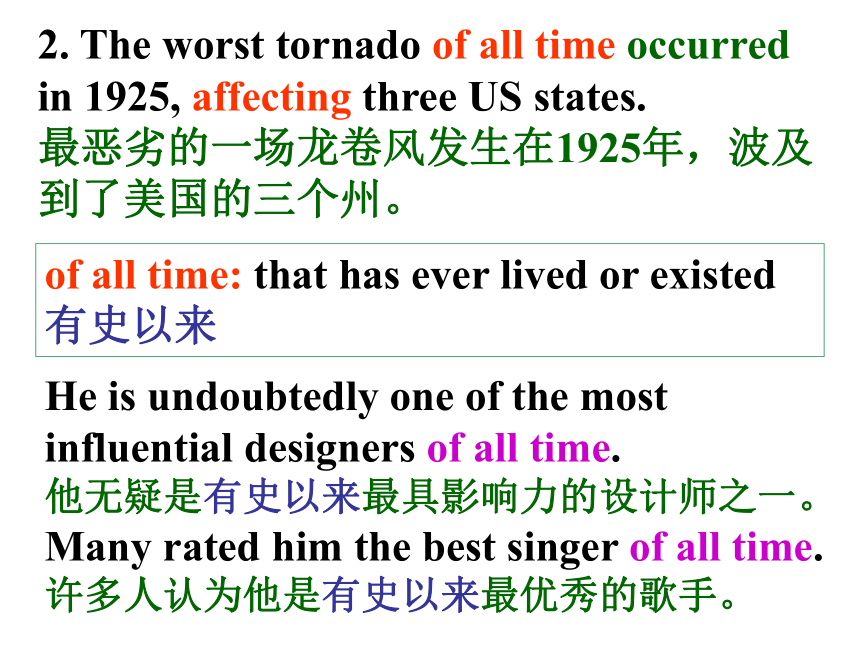 2. The worst tornado of all time occurred in 1925, affecting three US states.
最恶劣的一场龙卷风发生在1925年，波及到了美国的三个州。

of all time: that has ever lived or existed
有史以来

He is undoubtedly one of the most influential designers of all time.
他无疑是有史以来最具影响力的设计师之一。
Many rated him the best singer of all time.
许多人认为他是有史以来最优秀的歌手。